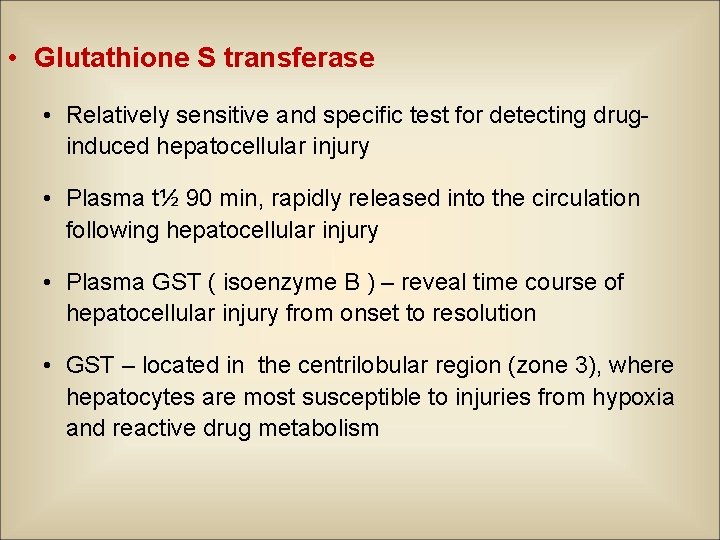 • Glutathione S transferase

• Relatively sensitive and specific test for detecting drug-induced hepatocellular injury

• Plasma t½ 90 min, rapidly released into the circulation following hepatocellular injury

• Plasma GST ( isoenzyme B ) – reveal time course of hepatocellular injury from onset to resolution

• GST – located in the centrilobular region (zone 3), where hepatocytes are most susceptible to injuries from hypoxia and reactive drug metabolism